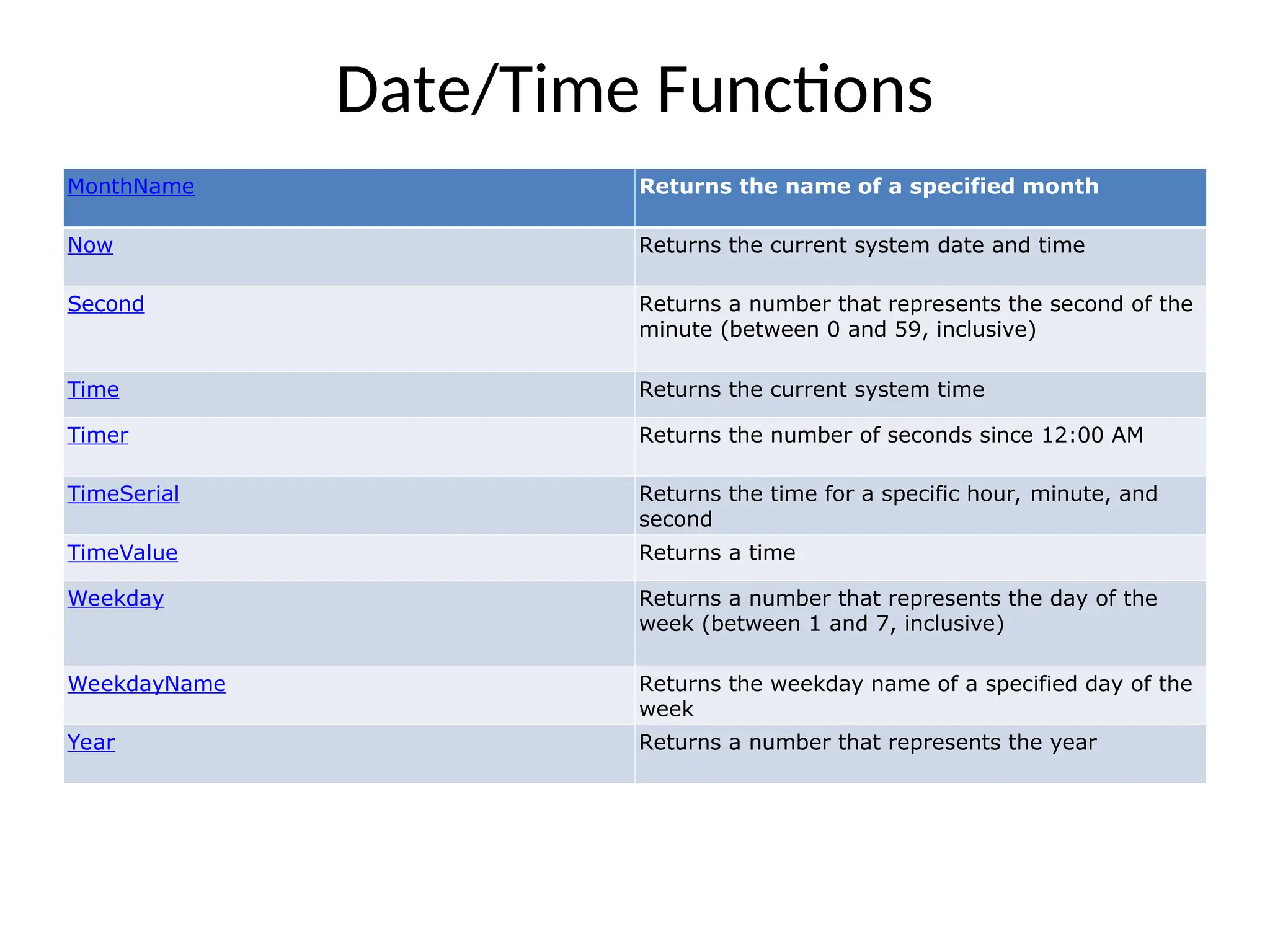 Date/Time Functions

| MonthName | Returns the name of a specified month |
|---|---|
| Now | Returns the current system date and time |
| Second | Returns a number that represents the second of the minute (between 0 and 59, inclusive) |
| Time | Returns the current system time |
| Timer | Returns the number of seconds since 12:00 AM |
| TimeSerial | Returns the time for a specific hour, minute, and second |
| TimeValue | Returns a time |
| Weekday | Returns a number that represents the day of the week (between 1 and 7, inclusive) |
| WeekdayName | Returns the weekday name of a specified day of the week |
| Year | Returns a number that represents the year |